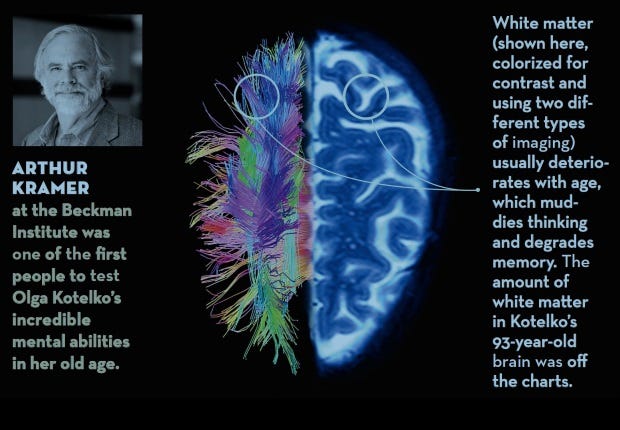 ARTHUR KRAMER at the Beckman Institute was one of the first people to test Olga Kotelko's incredible mental abilities in her old age.

White matter (shown here, colorized for contrast and using two different types of imaging) usually deteriorates with age, which muddies thinking and degrades memory. The amount of white matter in Kotelko's 93-year-old brain was off the charts.